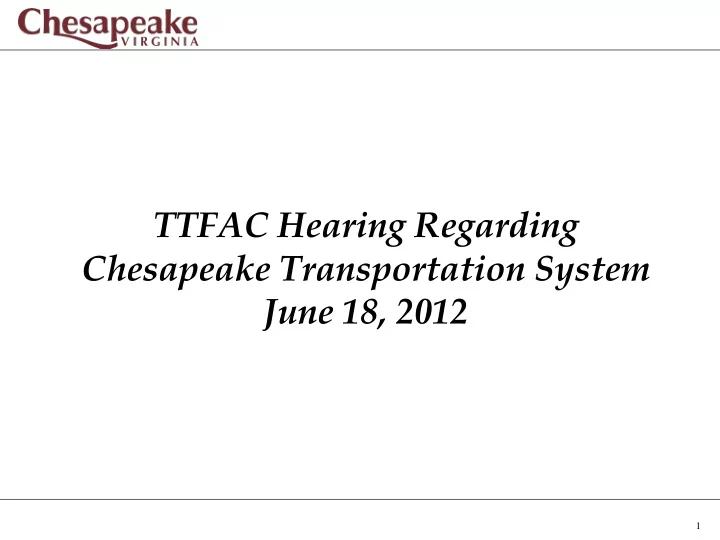 Chesapeake
VIRGINIA

TTFAC Hearing Regarding
Chesapeake Transportation System
June 18, 2012

1